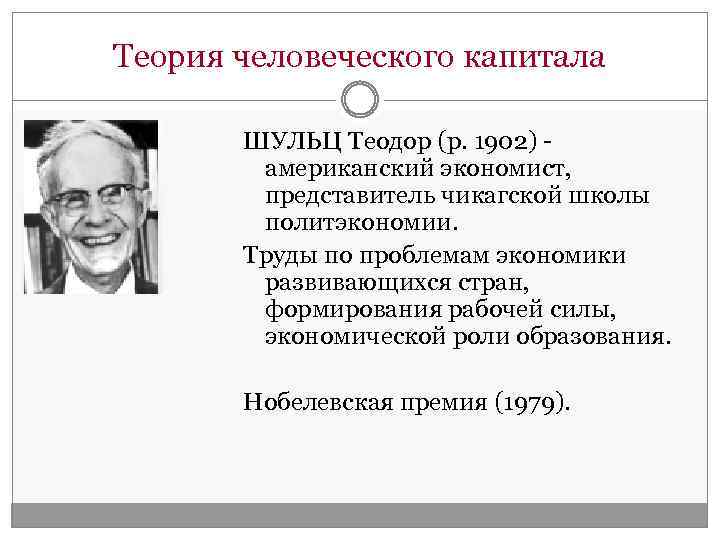 Теория человеческого капитала

ШУЛЬЦ Теодор (р. 1902) - американский экономист, представитель чикагской школы политэкономии.

Труды по проблемам экономики развивающихся стран, формирования рабочей силы, экономической роли образования.

Нобелевская премия (1979).